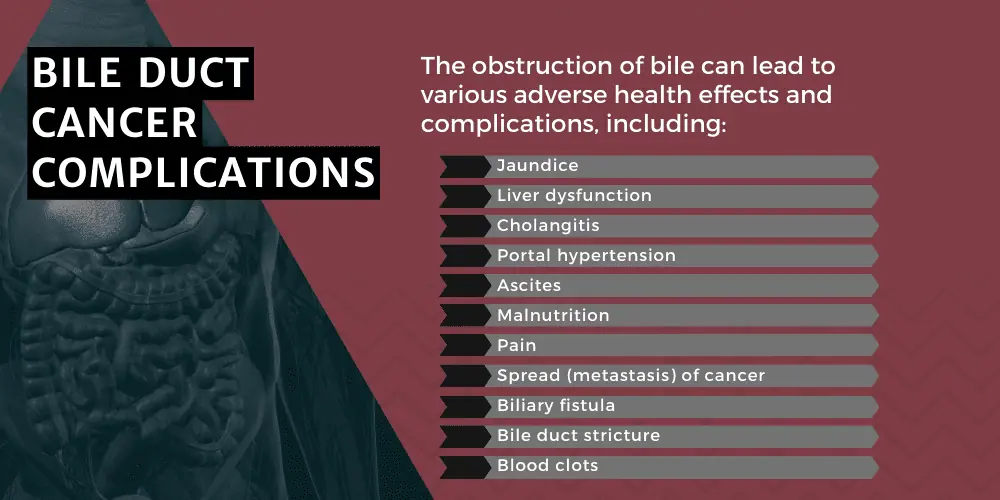 BILE DUCT CANCER COMPLICATIONS

The obstruction of bile can lead to various adverse health effects and complications, including:

Jaundice
Liver dysfunction
Cholangitis
Portal hypertension
Ascites
Malnutrition
Pain
Spread (metastasis) of cancer
Biliary fistula
Bile duct stricture
Blood clots